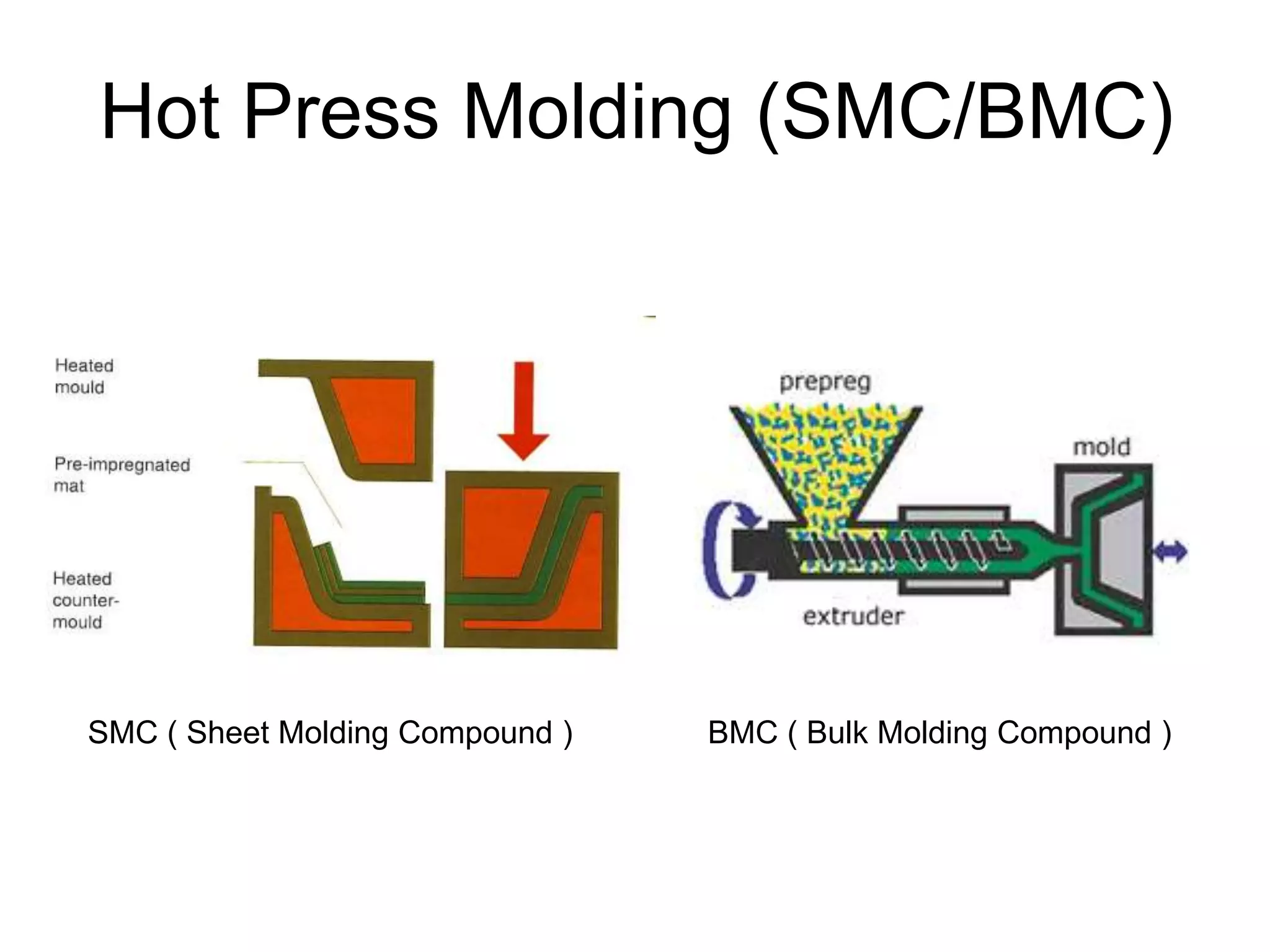 Hot Press Molding (SMC/BMC)

Heated mould

Pre-impregnated mat

Heated counter-mould

prepreg

mold

extruder

SMC ( Sheet Molding Compound )

BMC ( Bulk Molding Compound )